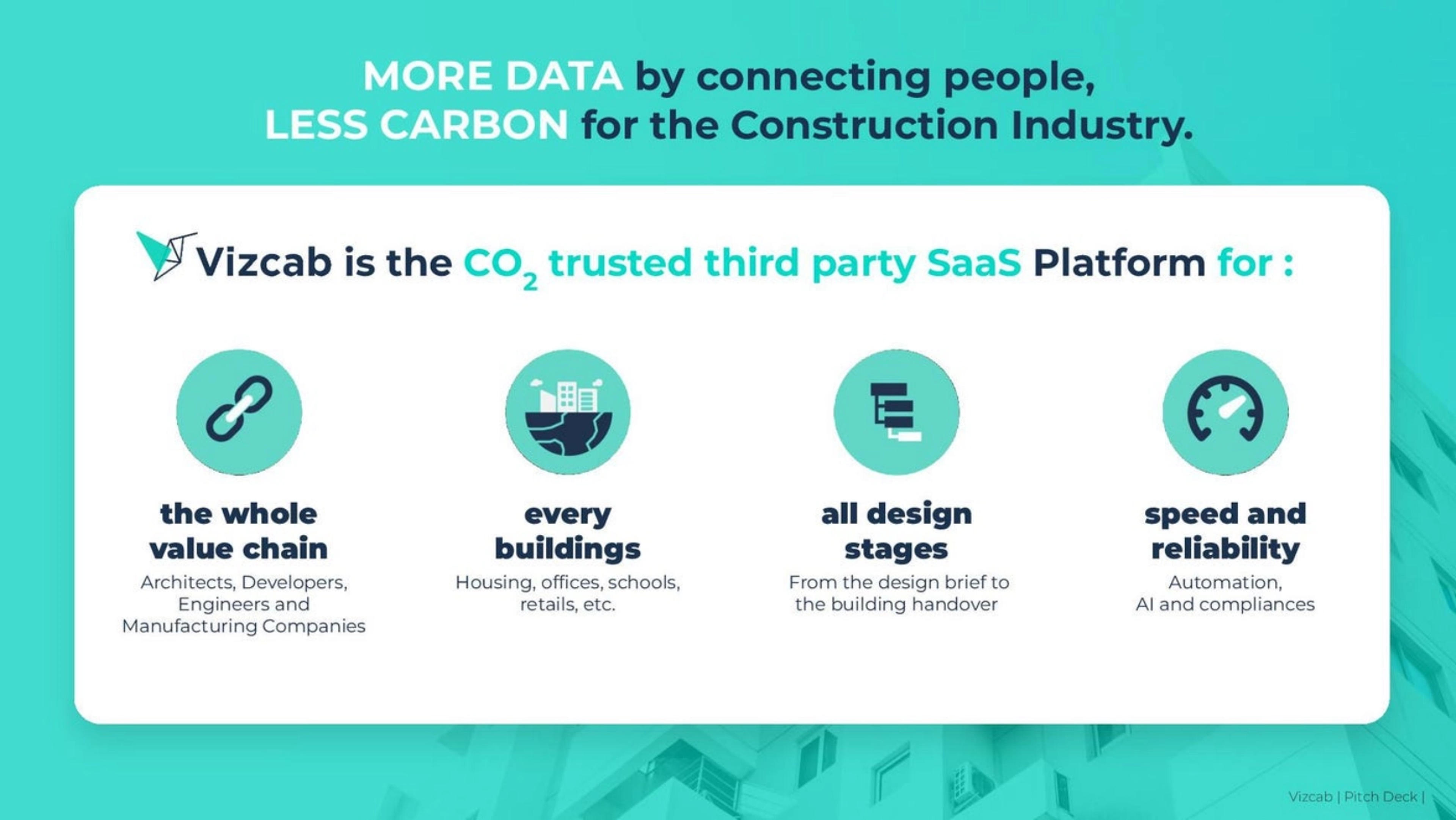 MORE DATA by connecting people,
LESS CARBON for the Construction Industry.

Vizcab is the $CO_2$ trusted third party SaaS Platform for :

the whole value chain
Architects, Developers, Engineers and Manufacturing Companies

every buildings
Housing, offices, schools, retails, etc.

all design stages
From the design brief to the building handover

speed and reliability
Automation, AI and compliances

Vizcab | Pitch Deck |